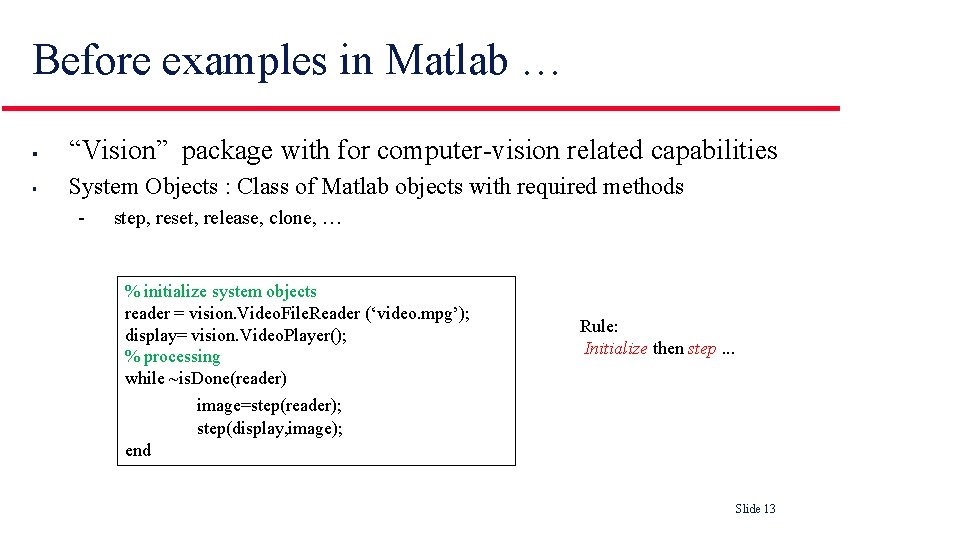 Before examples in Matlab …

▪ “Vision” package with for computer-vision related capabilities

▪ System Objects : Class of Matlab objects with required methods

- step, reset, release, clone, …

% initialize system objects
reader = vision.VideoFileReader (‘video.mpg’);
display= vision.VideoPlayer();
% processing
while ~isDone(reader)
image=step(reader);
step(display,image);
end

Rule:
Initialize then step ...

Slide 13